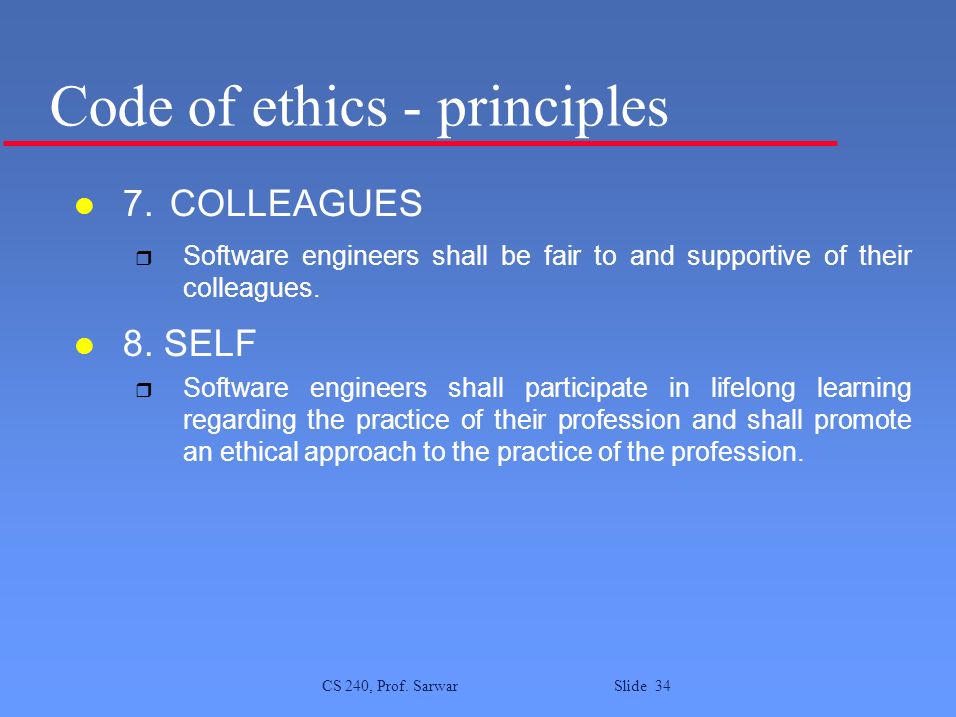 Code of ethics - principles

7. COLLEAGUES

Software engineers shall be fair to and supportive of their colleagues.

8. SELF

Software engineers shall participate in lifelong learning regarding the practice of their profession and shall promote an ethical approach to the practice of the profession.

CS 240, Prof. Sarwar

Slide 34